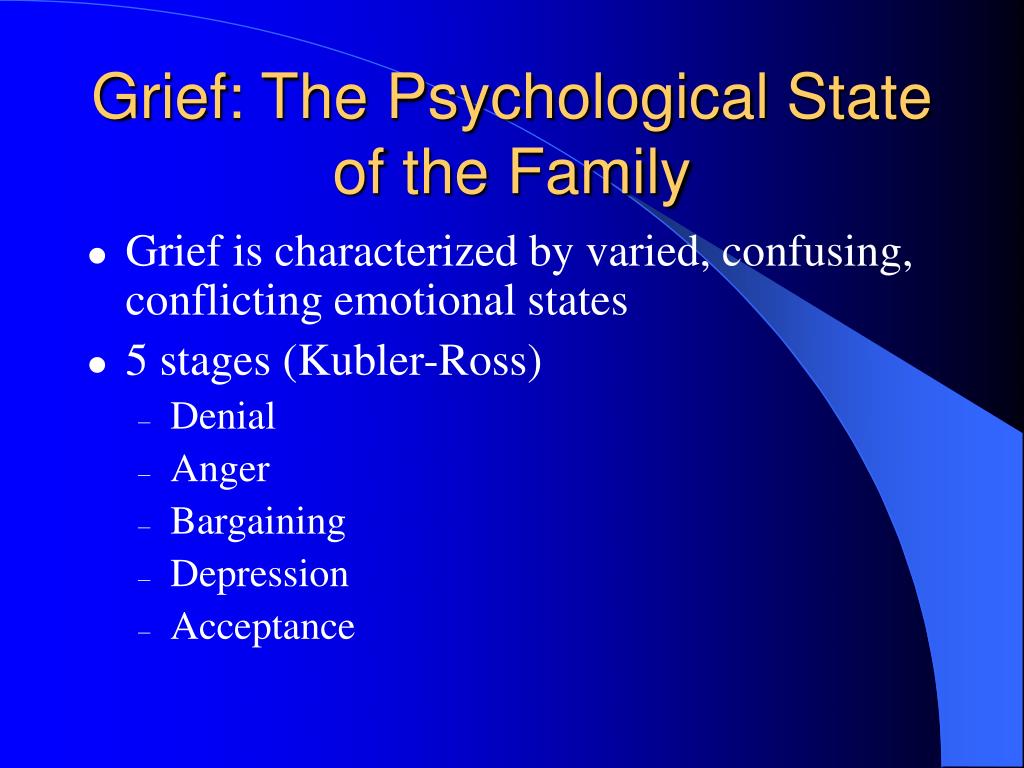 Grief: The Psychological State of the Family

- Grief is characterized by varied, confusing, conflicting emotional states
- 5 stages (Kubler-Ross)
  - Denial
  - Anger
  - Bargaining
  - Depression
  - Acceptance